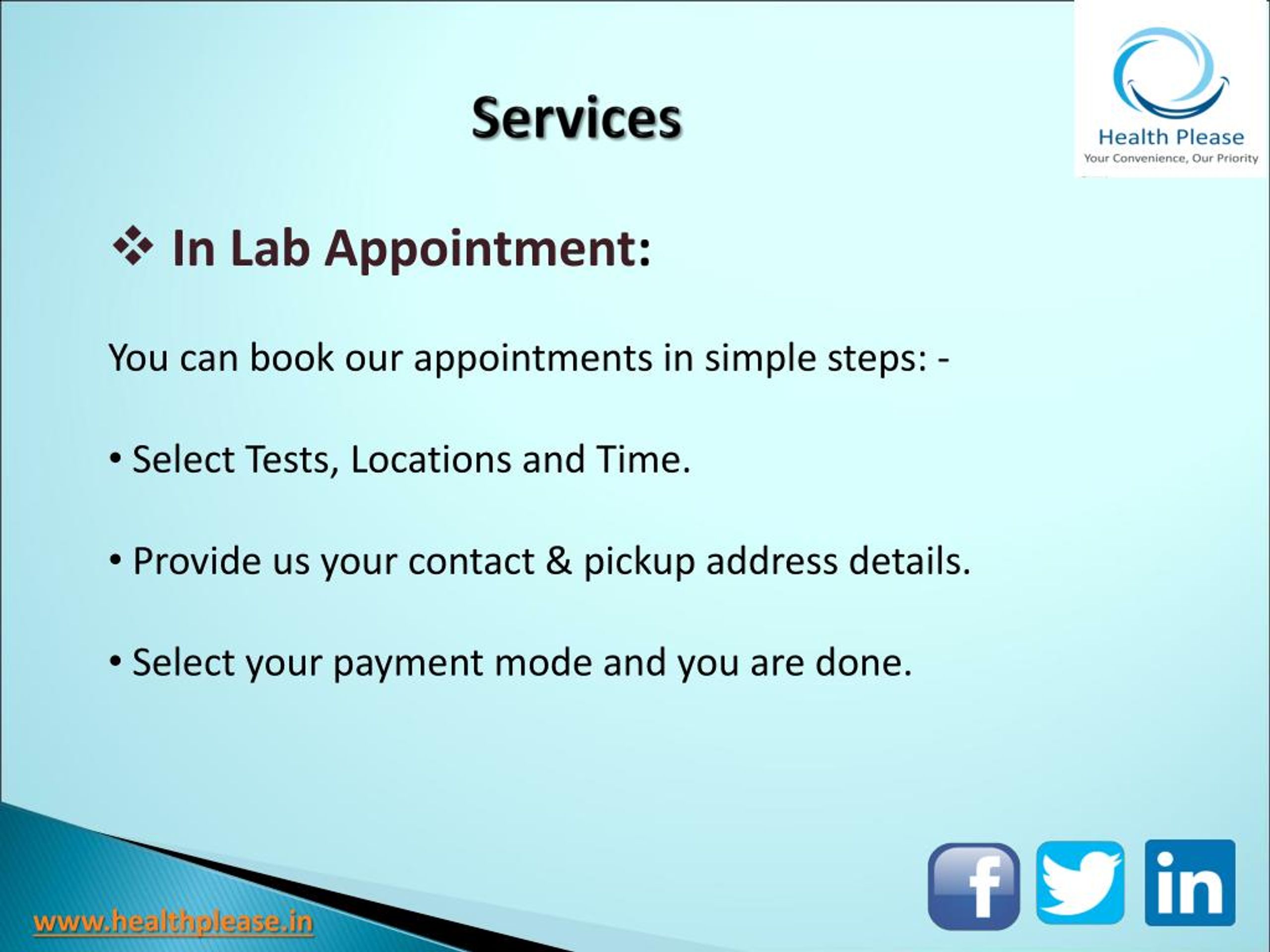 Services

Health Please
Your Convenience, Our Priority

❖ In Lab Appointment:

You can book our appointments in simple steps: -

• Select Tests, Locations and Time.

• Provide us your contact & pickup address details.

• Select your payment mode and you are done.

www.healthplease.in

f in